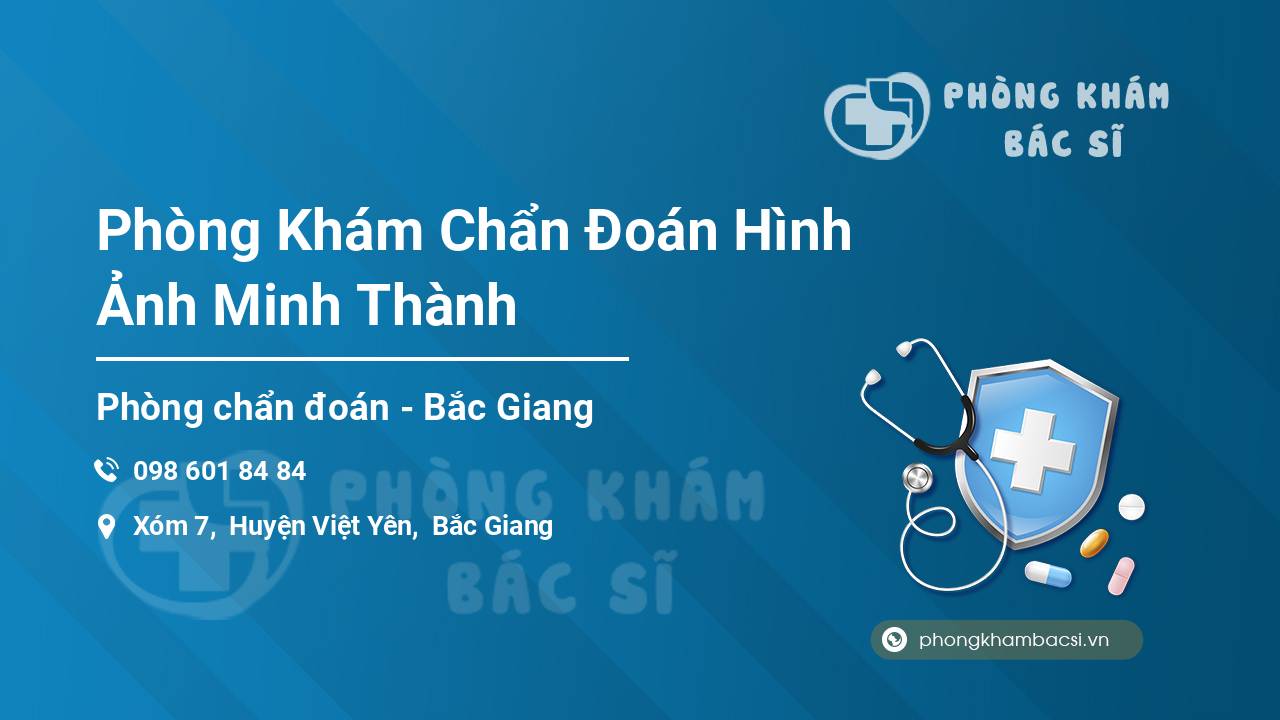 PHÒNG KHÁM BÁC SĨ

Phòng Khám Chẩn Đoán Hình Ảnh Minh Thành

Phòng chẩn đoán - Bắc Giang

098 601 84 84

Xóm 7, Huyện Việt Yên, Bắc Giang

PHÒNG KHÁM BÁC SĨ

phongkhambacsi.vn